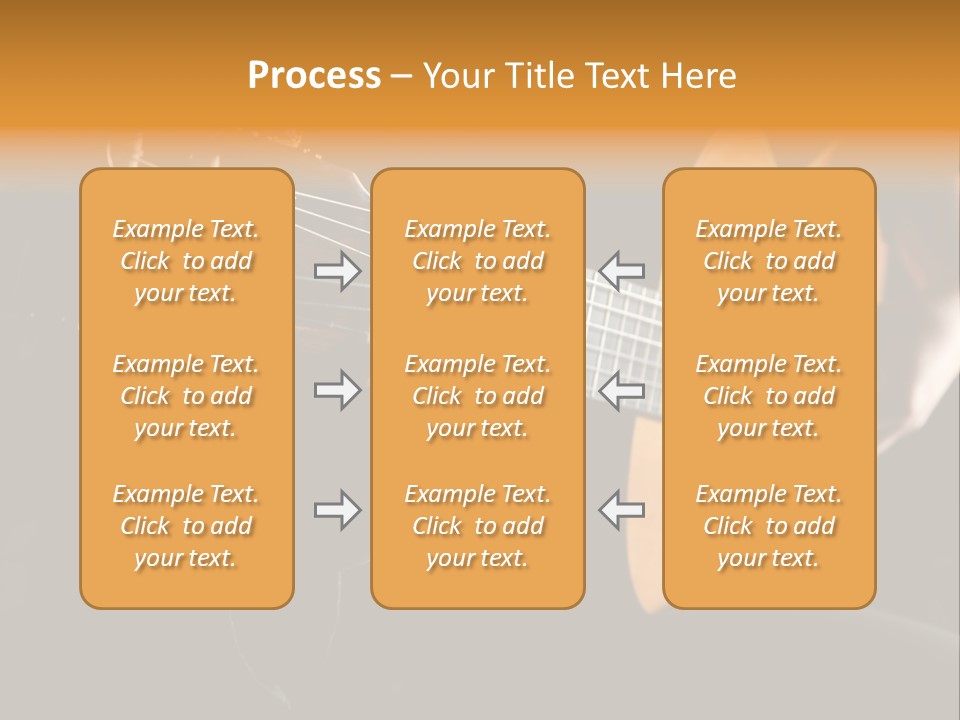 Process – Your Title Text Here

Example Text. Click to add your text.

Example Text. Click to add your text.

Example Text. Click to add your text.

Example Text. Click to add your text.

Example Text. Click to add your text.

Example Text. Click to add your text.

Example Text. Click to add your text.

Example Text. Click to add your text.

Example Text. Click to add your text.